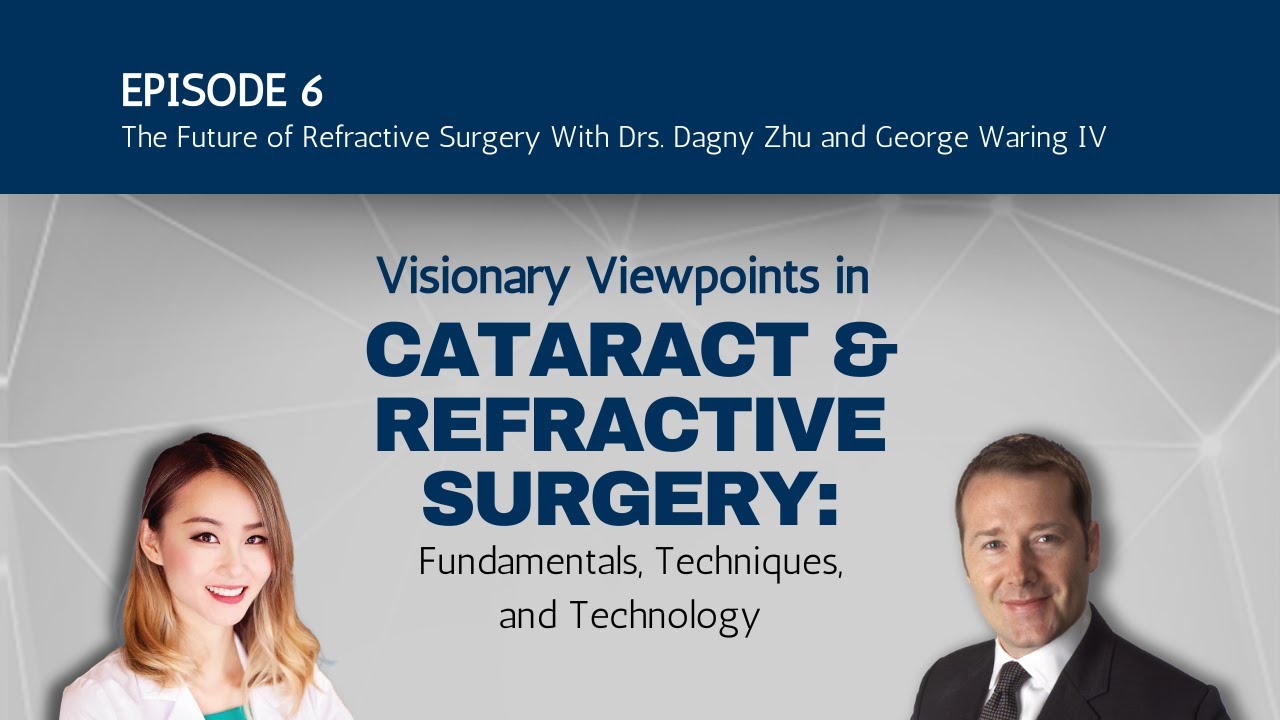 EPISODE 6
The Future of Refractive Surgery With Drs. Dagny Zhu and George Waring IV

Visionary Viewpoints in
CATARACT & REFRACTIVE SURGERY:
Fundamentals, Techniques, and Technology